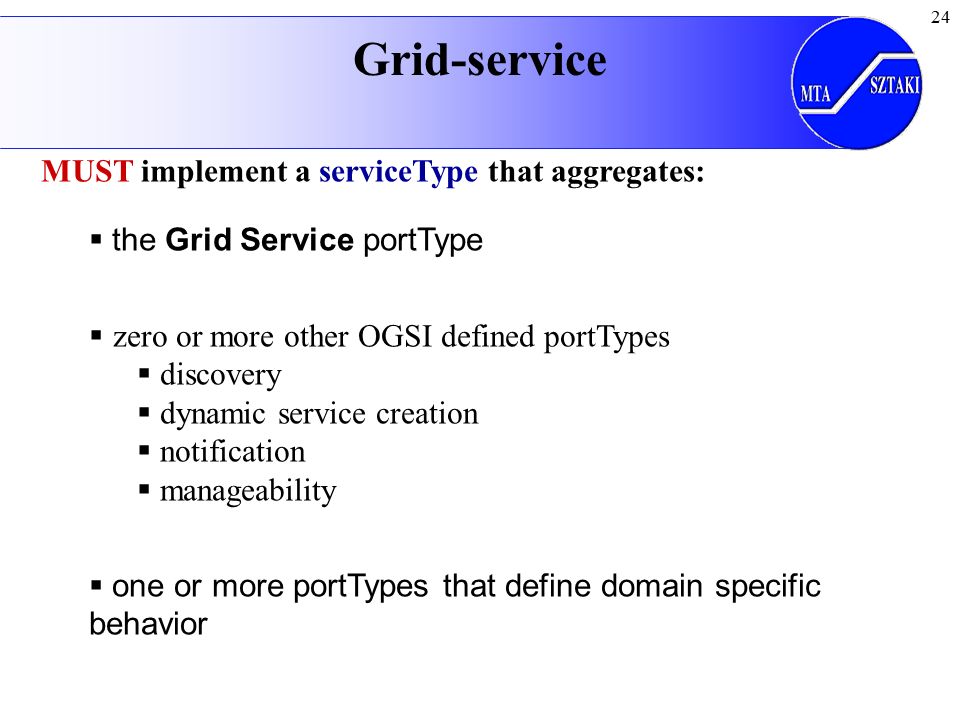 24

Grid-service

MTA SZTAKI

MUST implement a serviceType that aggregates:

▪ the Grid Service portType

▪ zero or more other OGSI defined portTypes
▪ discovery
▪ dynamic service creation
▪ notification
▪ manageability

▪ one or more portTypes that define domain specific behavior